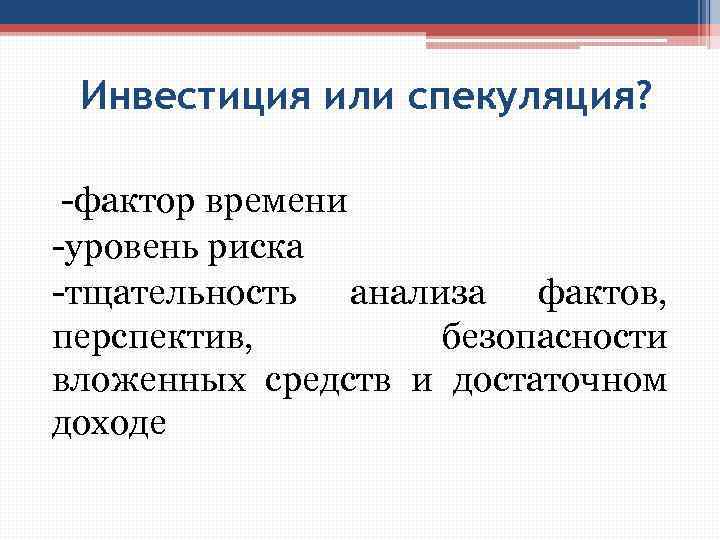 Инвестиция или спекуляция?

-фактор времени
-уровень риска
-тщательность анализа фактов, перспектив, безопасности вложенных средств и достаточном доходе